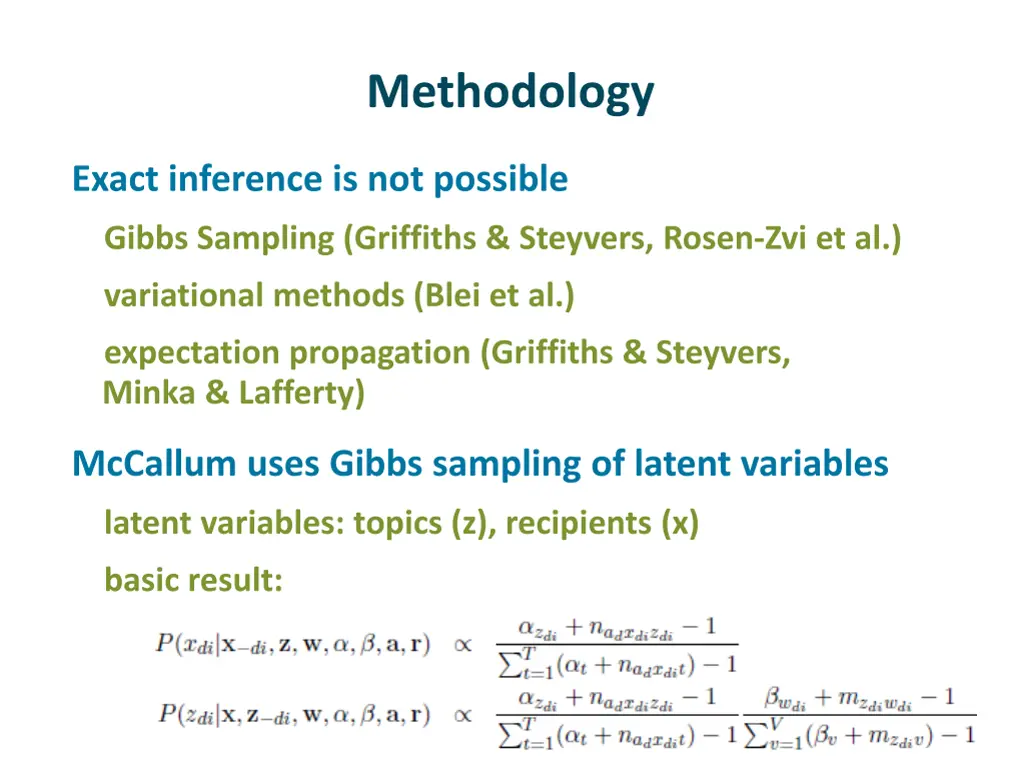 Methodology

Exact inference is not possible

Gibbs Sampling (Griffiths & Steyvers, Rosen-Zvi et al.)

variational methods (Blei et al.)

expectation propagation (Griffiths & Steyvers, Minka & Lafferty)

McCallum uses Gibbs sampling of latent variables

latent variables: topics (z), recipients (x)

basic result:

$P(x_{di}|\mathbf{x}_{-di}, \mathbf{z}, \mathbf{w}, \alpha, \beta, \mathbf{a}, \mathbf{r}) \propto \frac{\alpha_{z_{di}} + n_{a_d x_{di} z_{di}} - 1}{\sum_{t=1}^{T}(\alpha_t + n_{a_d x_{di} t}) - 1}$

$P(z_{di}|\mathbf{x}, \mathbf{z}_{-di}, \mathbf{w}, \alpha, \beta, \mathbf{a}, \mathbf{r}) \propto \frac{\alpha_{z_{di}} + n_{a_d x_{di} z_{di}} - 1}{\sum_{t=1}^{T}(\alpha_t + n_{a_d x_{di} t}) - 1} \frac{\beta_{w_{di}} + m_{z_{di} w_{di}} - 1}{\sum_{v=1}^{V}(\beta_v + m_{z_{di} v}) - 1}$